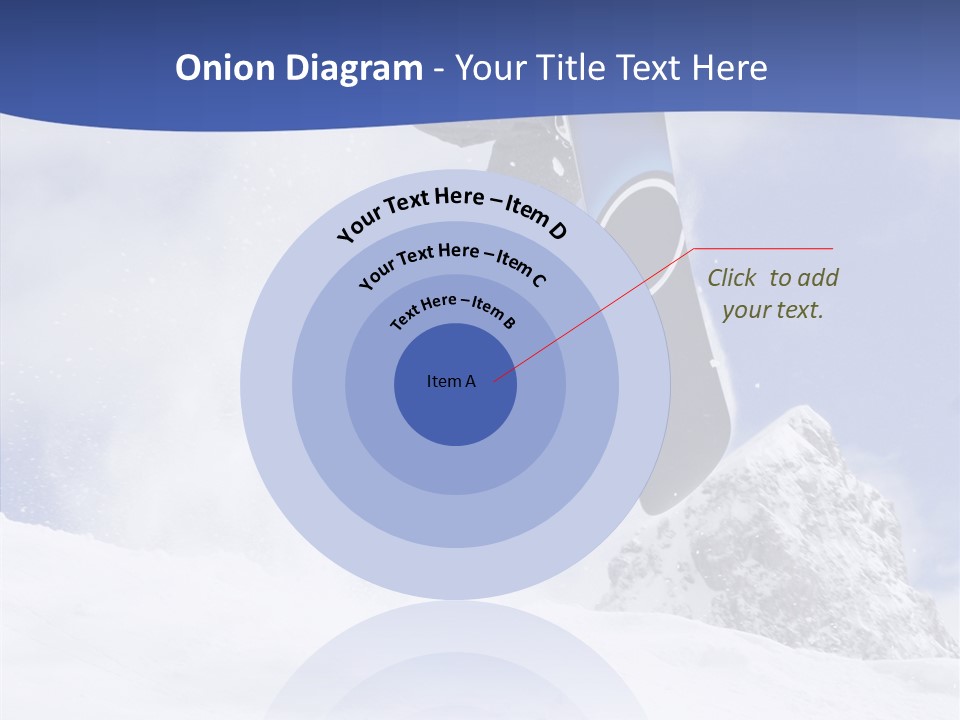 Onion Diagram - Your Title Text Here

Your Text Here – Item D

Your Text Here – Item C

Text Here – Item B

Item A

Click to add your text.